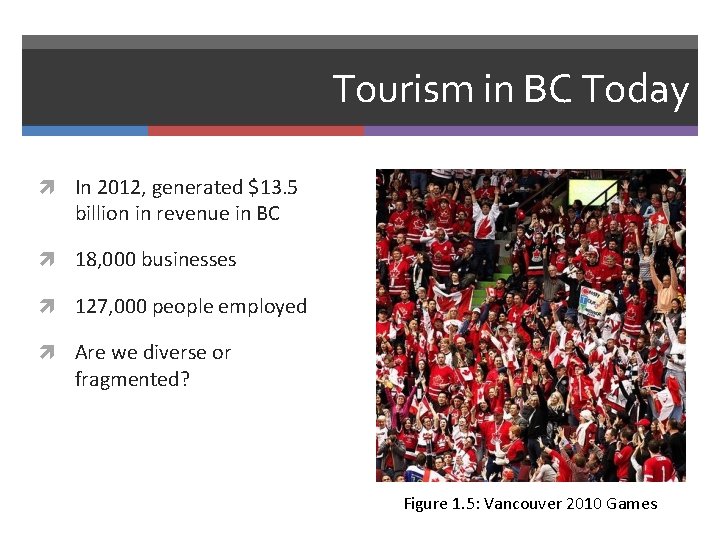 Tourism in BC Today

In 2012, generated \$13.5 billion in revenue in BC

18,000 businesses

127,000 people employed

Are we diverse or fragmented?

Figure 1.5: Vancouver 2010 Games